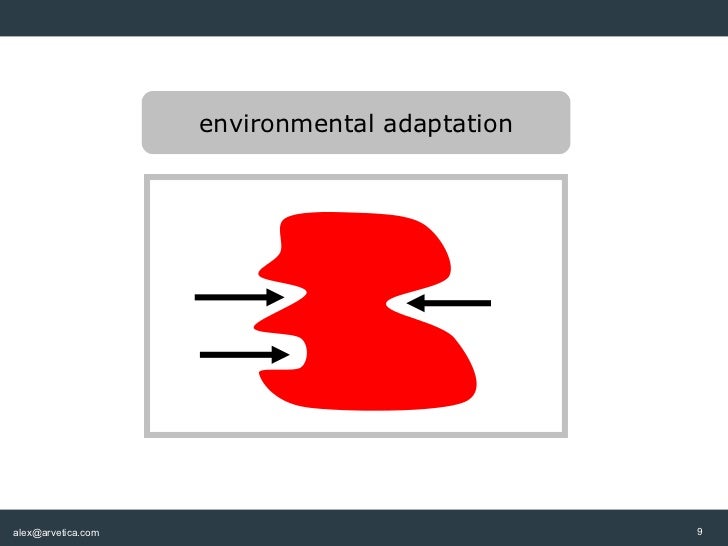 environmental adaptation

alex@arvetica.com

9